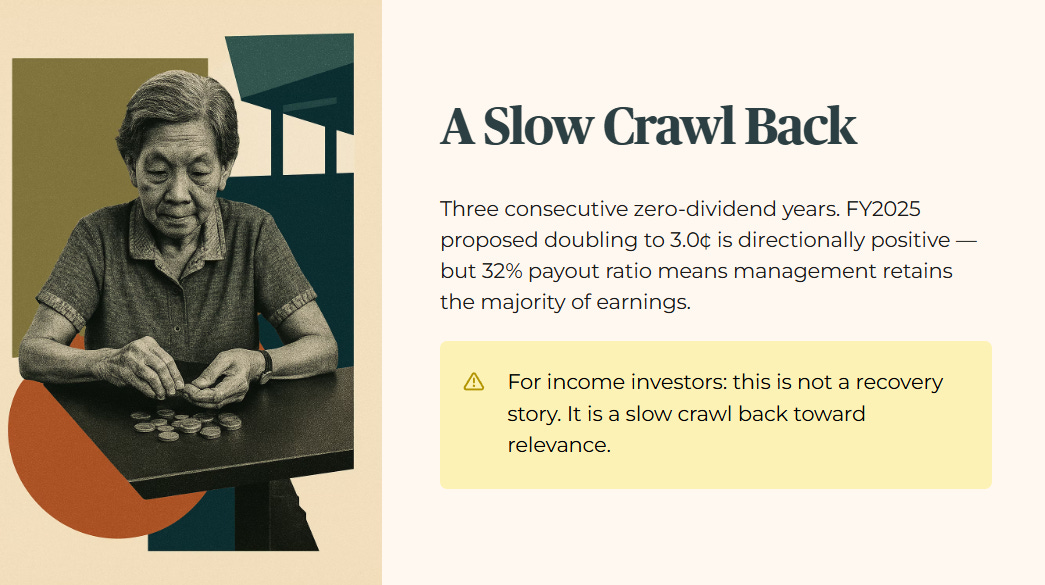 A Slow Crawl Back

Three consecutive zero-dividend years. FY2025 proposed doubling to 3.0¢ is directionally positive — but 32% payout ratio means management retains the majority of earnings.

For income investors: this is not a recovery story. It is a slow crawl back toward relevance.